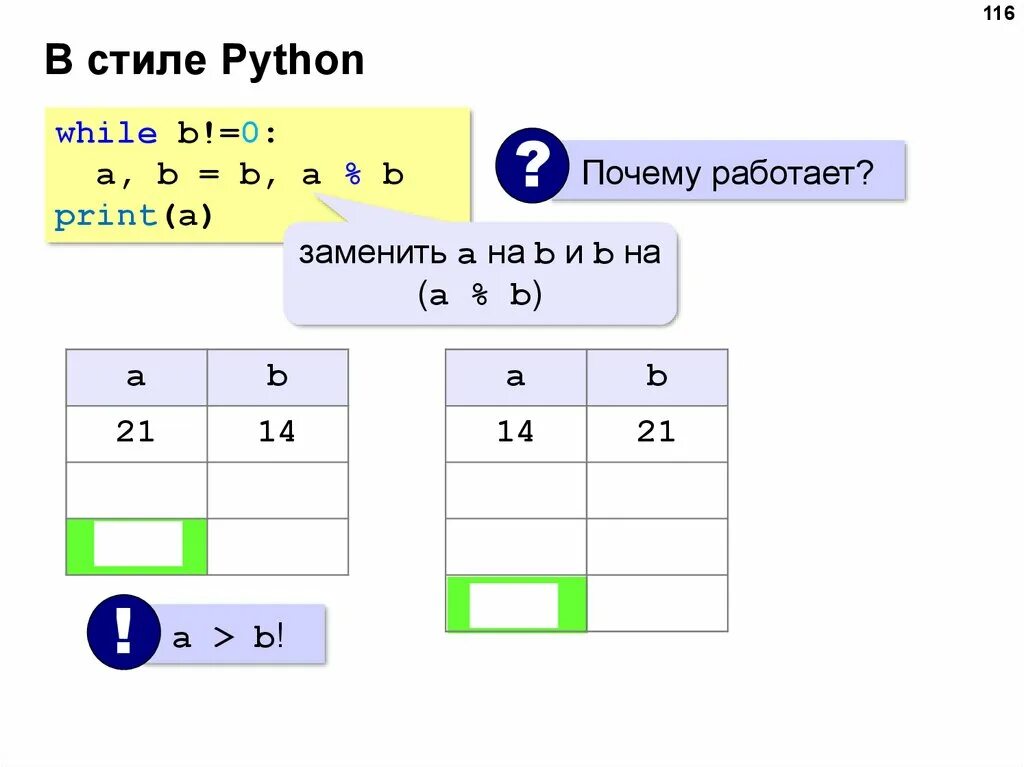 116

В стиле Python

while b!=0:
  a, b = b, a % b
print(a)

?

Почему работает?

заменить a на b и b на (a % b)

| a | b |
|---|---|
| 21 | 14 |
| | |
| | |

| a | b |
|---|---|
| 14 | 21 |
| | |
| | |
| | |

!

a > b!